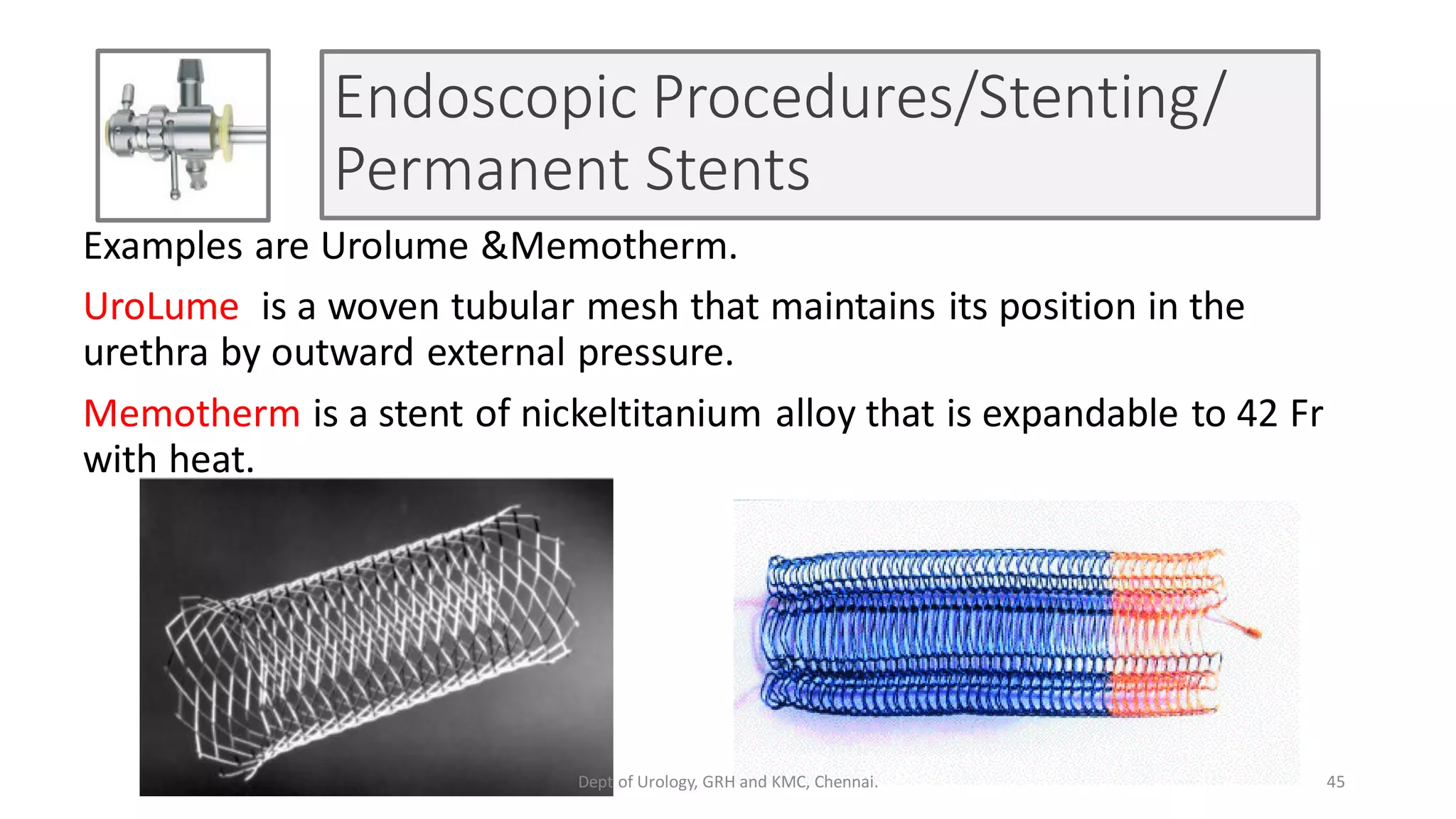 Endoscopic Procedures/Stenting/ Permanent Stents

Examples are Urolume &Memotherm.

UroLume is a woven tubular mesh that maintains its position in the urethra by outward external pressure.

Memotherm is a stent of nickeltitanium alloy that is expandable to 42 Fr with heat.

Dept of Urology, GRH and KMC, Chennai.

45